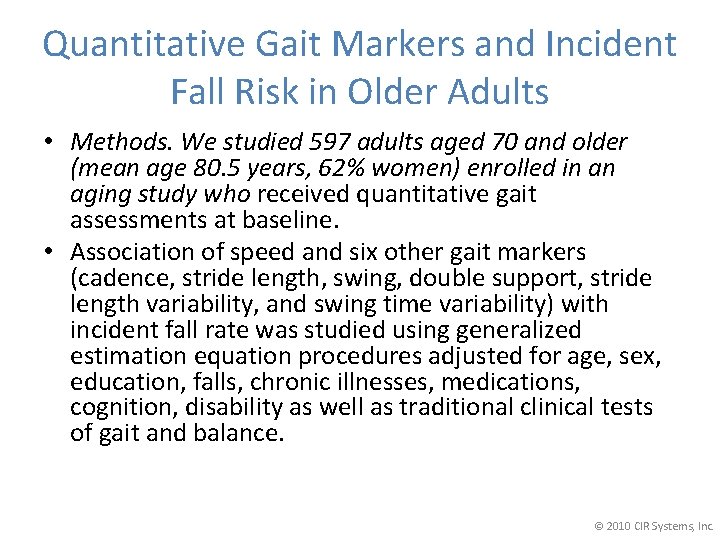 Quantitative Gait Markers and Incident Fall Risk in Older Adults

• Methods. We studied 597 adults aged 70 and older (mean age 80.5 years, 62% women) enrolled in an aging study who received quantitative gait assessments at baseline.

• Association of speed and six other gait markers (cadence, stride length, swing, double support, stride length variability, and swing time variability) with incident fall rate was studied using generalized estimation equation procedures adjusted for age, sex, education, falls, chronic illnesses, medications, cognition, disability as well as traditional clinical tests of gait and balance.

© 2010 CIR Systems, Inc.